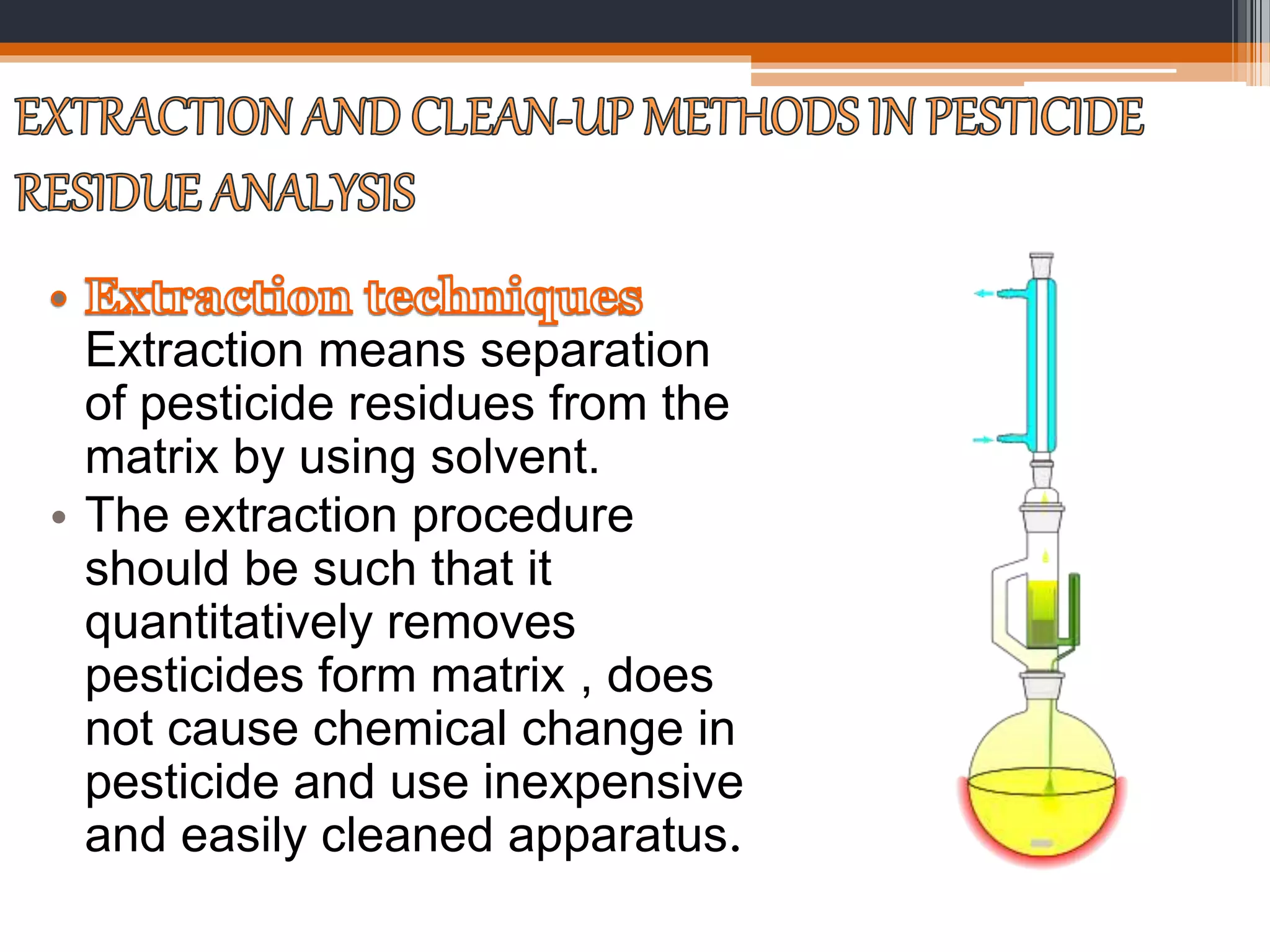 EXTRACTION AND CLEAN-UP METHODS IN PESTICIDE RESIDUE ANALYSIS

• Extraction techniques
Extraction means separation of pesticide residues from the matrix by using solvent.

• The extraction procedure should be such that it quantitatively removes pesticides form matrix , does not cause chemical change in pesticide and use inexpensive and easily cleaned apparatus.